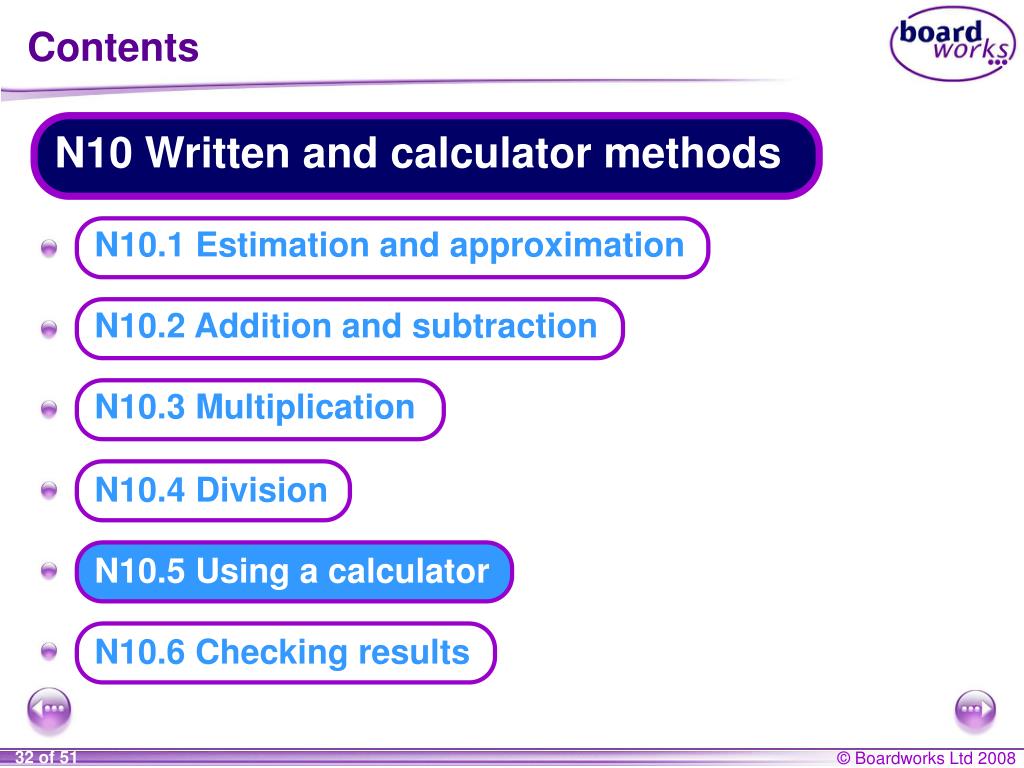 Contents

board works

N10 Written and calculator methods

N10.1 Estimation and approximation

N10.2 Addition and subtraction

N10.3 Multiplication

N10.4 Division

N10.5 Using a calculator

N10.6 Checking results

32 of 51

© Boardworks Ltd 2008